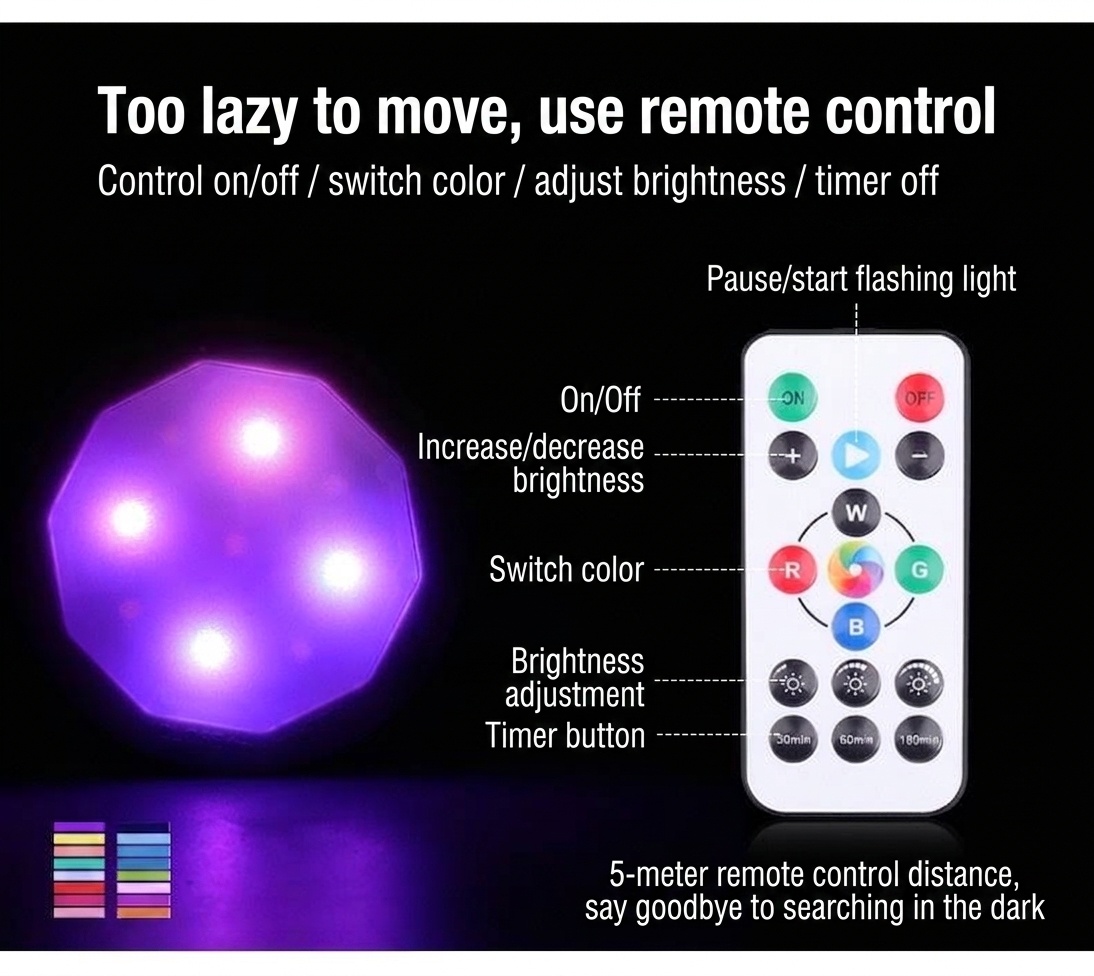 Too lazy to move, use remote control
Control on/off / switch color / adjust brightness / timer off

Pause/start flashing light

On/Off

Increase/decrease brightness

Switch color

Brightness adjustment

Timer button

ON
OFF
+
-
W
R
G
B
30min
60min
180min

5-meter remote control distance, say goodbye to searching in the dark